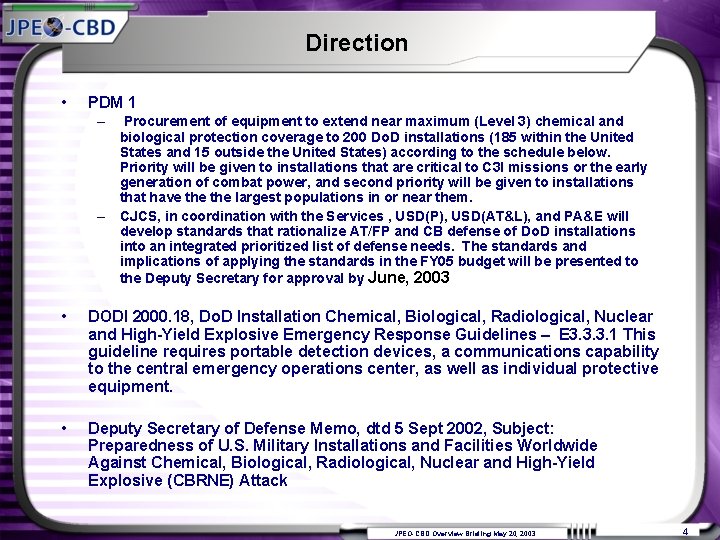 JPEO-CBD

Direction

• PDM 1
– Procurement of equipment to extend near maximum (Level 3) chemical and biological protection coverage to 200 DoD installations (185 within the United States and 15 outside the United States) according to the schedule below. Priority will be given to installations that are critical to C3I missions or the early generation of combat power, and second priority will be given to installations that have the the largest populations in or near them.
– CJCS, in coordination with the Services , USD(P), USD(AT&L), and PA&E will develop standards that rationalize AT/FP and CB defense of DoD installations into an integrated prioritized list of defense needs. The standards and implications of applying the standards in the FY05 budget will be presented to the Deputy Secretary for approval by June, 2003

• DODI 2000.18, DoD Installation Chemical, Biological, Radiological, Nuclear and High-Yield Explosive Emergency Response Guidelines – E3.3.3.1 This guideline requires portable detection devices, a communications capability to the central emergency operations center, as well as individual protective equipment.

• Deputy Secretary of Defense Memo, dtd 5 Sept 2002, Subject: Preparedness of U.S. Military Installations and Facilities Worldwide Against Chemical, Biological, Radiological, Nuclear and High-Yield Explosive (CBRNE) Attack

JPEO-CBD Overview Briefing May 20, 2003

4